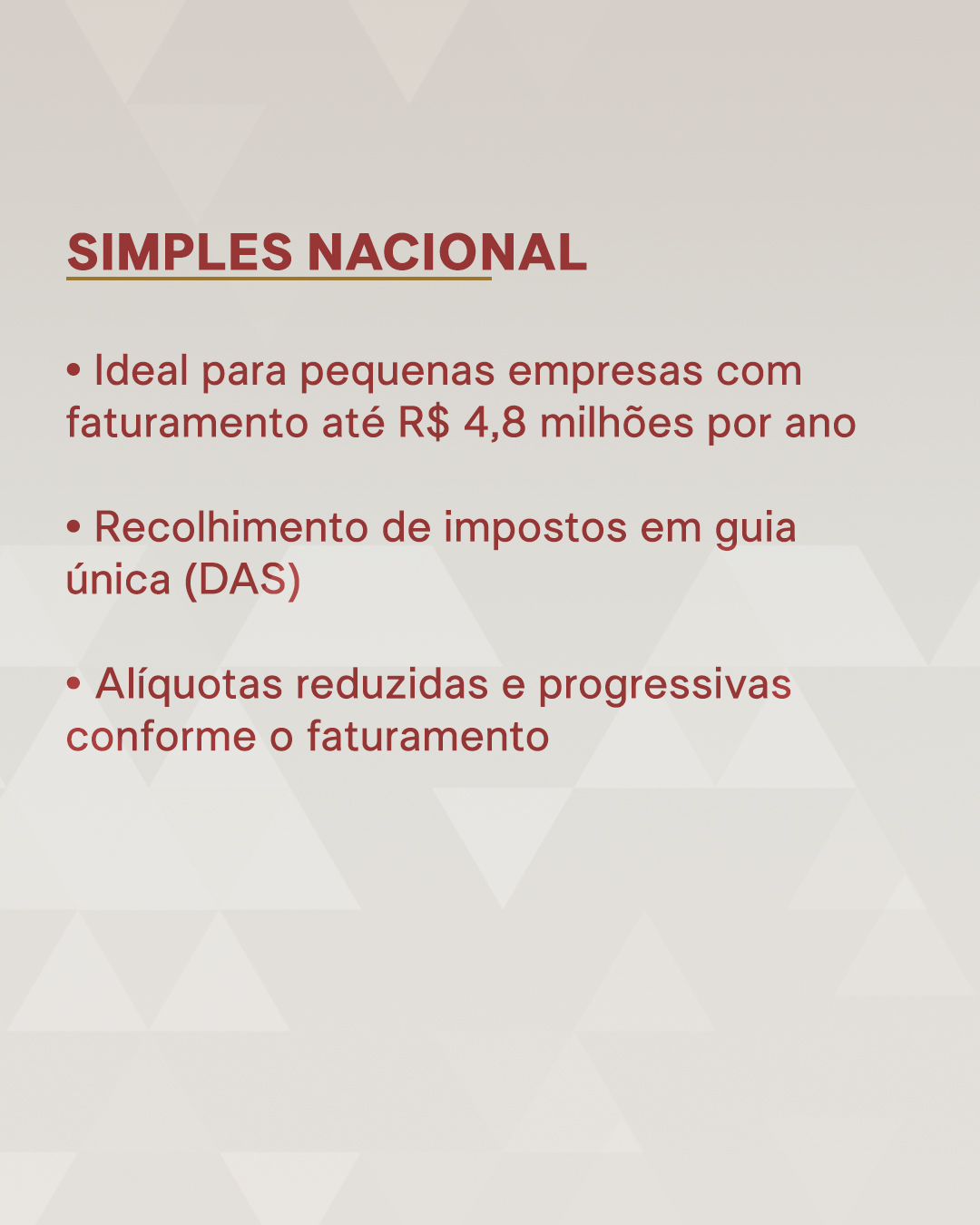 SIMPLES NACIONAL

• Ideal para pequenas empresas com faturamento até R$ 4,8 milhões por ano

• Recolhimento de impostos em guia única (DAS)

• Alíquotas reduzidas e progressivas conforme o faturamento